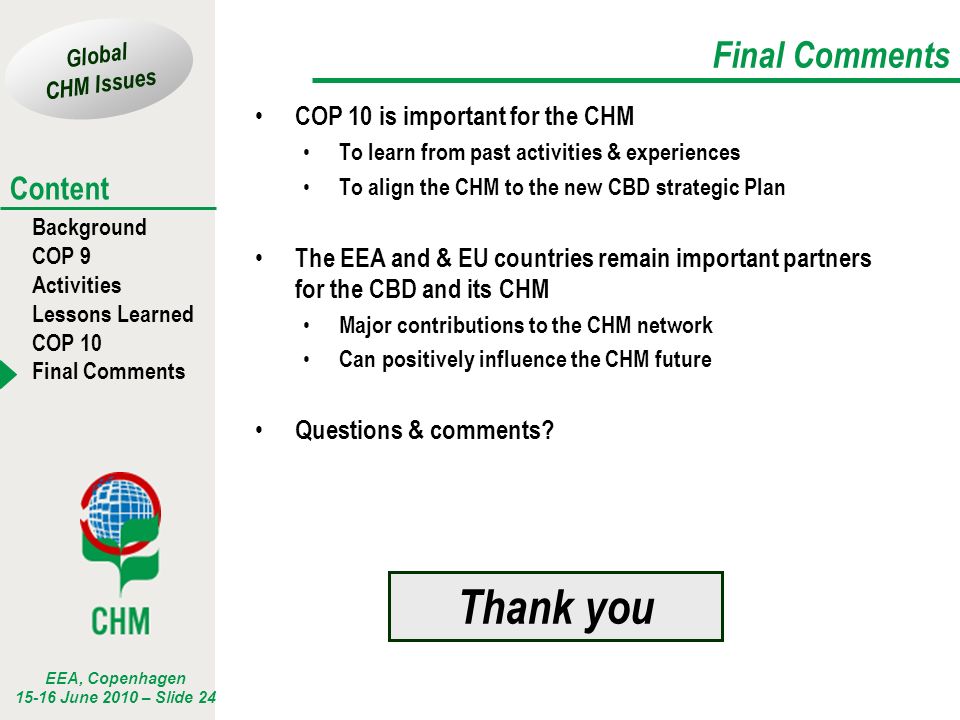 Global CHM Issues

Content

Background
COP 9
Activities
Lessons Learned
COP 10
Final Comments

CHM

EEA, Copenhagen
15-16 June 2010 – Slide 24

Final Comments

• COP 10 is important for the CHM
  • To learn from past activities & experiences
  • To align the CHM to the new CBD strategic Plan

• The EEA and & EU countries remain important partners for the CBD and its CHM
  • Major contributions to the CHM network
  • Can positively influence the CHM future

• Questions & comments?

Thank you